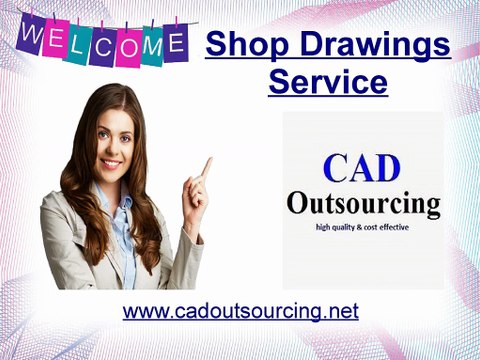 WELCOME

Shop Drawings Service

CAD
Outsourcing
high quality & cost effective

www.cadoutsourcing.net